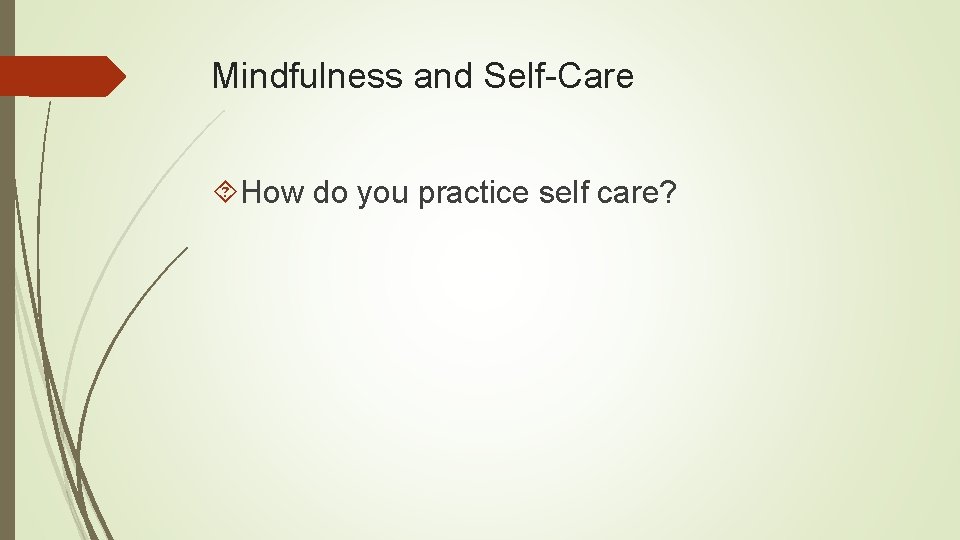 Mindfulness and Self-Care

How do you practice self care?